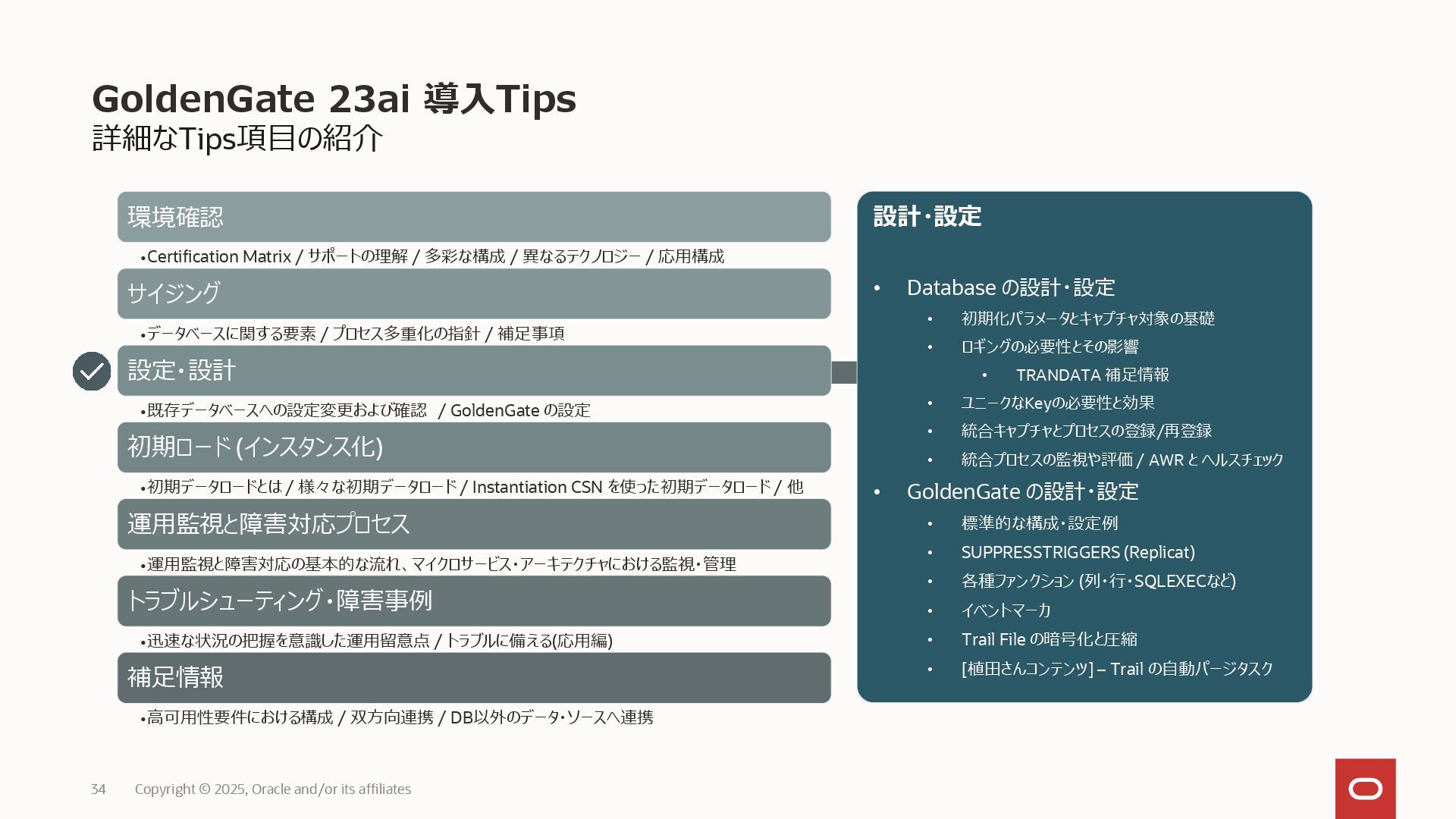 GoldenGate 23ai 導入Tips
詳細なTips項目の紹介

環境確認
•Certification Matrix / サポートの理解 / 多彩な構成 / 異なるテクノロジー / 応用構成

サイジング
•データベースに関する要素 / プロセス多重化の指針 / 補足事項

設定・設計
•既存データベースへの設定変更および確認 / GoldenGate の設定

初期ロード (インスタンス化)
•初期データロードとは / 様々な初期データロード / Instantiation CSN を使った初期データロード / 他

運用監視と障害対応プロセス
•運用監視と障害対応の基本的な流れ、マイクロサービス・アーキテクチャにおける監視・管理

トラブルシューティング・障害事例
•迅速な状況の把握を意識した運用留意点 / トラブルに備える(応用編)

補足情報
•高可用性要件における構成 / 双方向連携 / DB以外のデータ・ソースへ連携

設計・設定

• Database の設計・設定
  • 初期化パラメータとキャプチャ対象の基礎
  • ロギングの必要性とその影響
    • TRANDATA 補足情報
  • ユニークなKeyの必要性と効果
  • 統合キャプチャとプロセスの登録/再登録
  • 統合プロセスの監視や評価 / AWR と ヘルスチェック
• GoldenGate の設計・設定
  • 標準的な構成・設定例
  • SUPPRESSTRIGGERS (Replicat)
  • 各種ファンクション (列・行・SQLEXECなど)
  • イベントマーカ
  • Trail File の暗号化と圧縮
  • [植田さんコンテンツ] – Trail の自動パージタスク

34 Copyright © 2025, Oracle and/or its affiliates